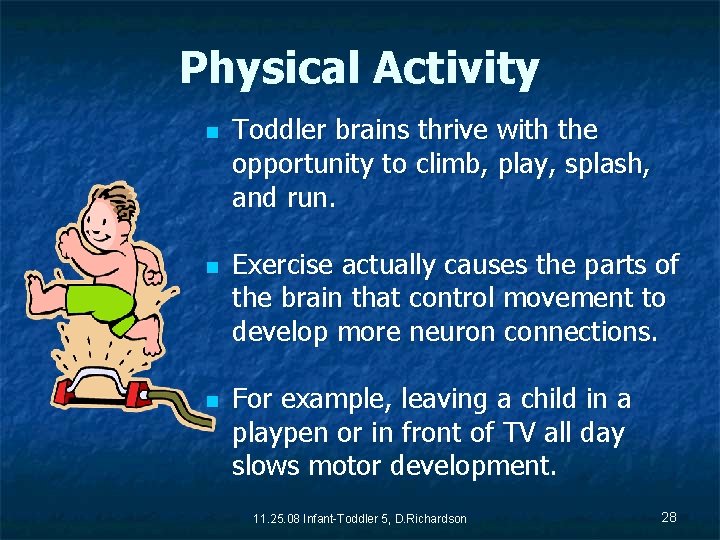 Physical Activity

Toddler brains thrive with the opportunity to climb, play, splash, and run.

Exercise actually causes the parts of the brain that control movement to develop more neuron connections.

For example, leaving a child in a playpen or in front of TV all day slows motor development.

11.25.08 Infant-Toddler 5, D.Richardson

28